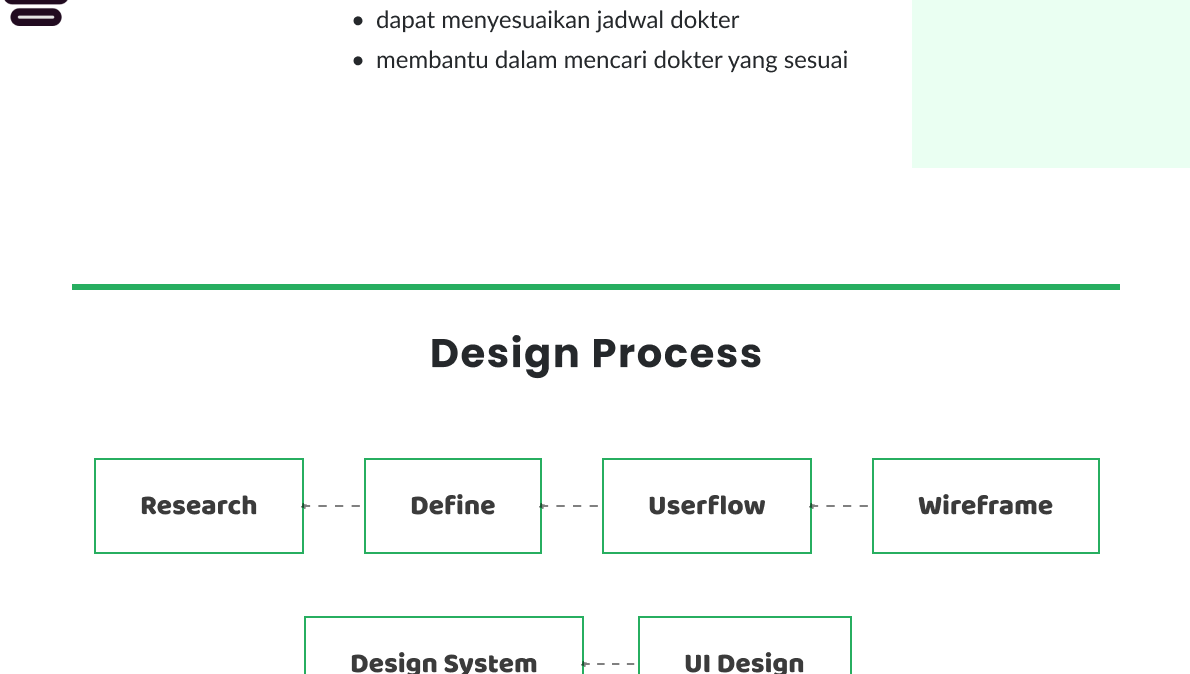 - dapat menyesuaikan jadwal dokter
- membantu dalam mencari dokter yang sesuai

Design Process

Research

Define

Userflow

Wireframe

Design System

UI Design